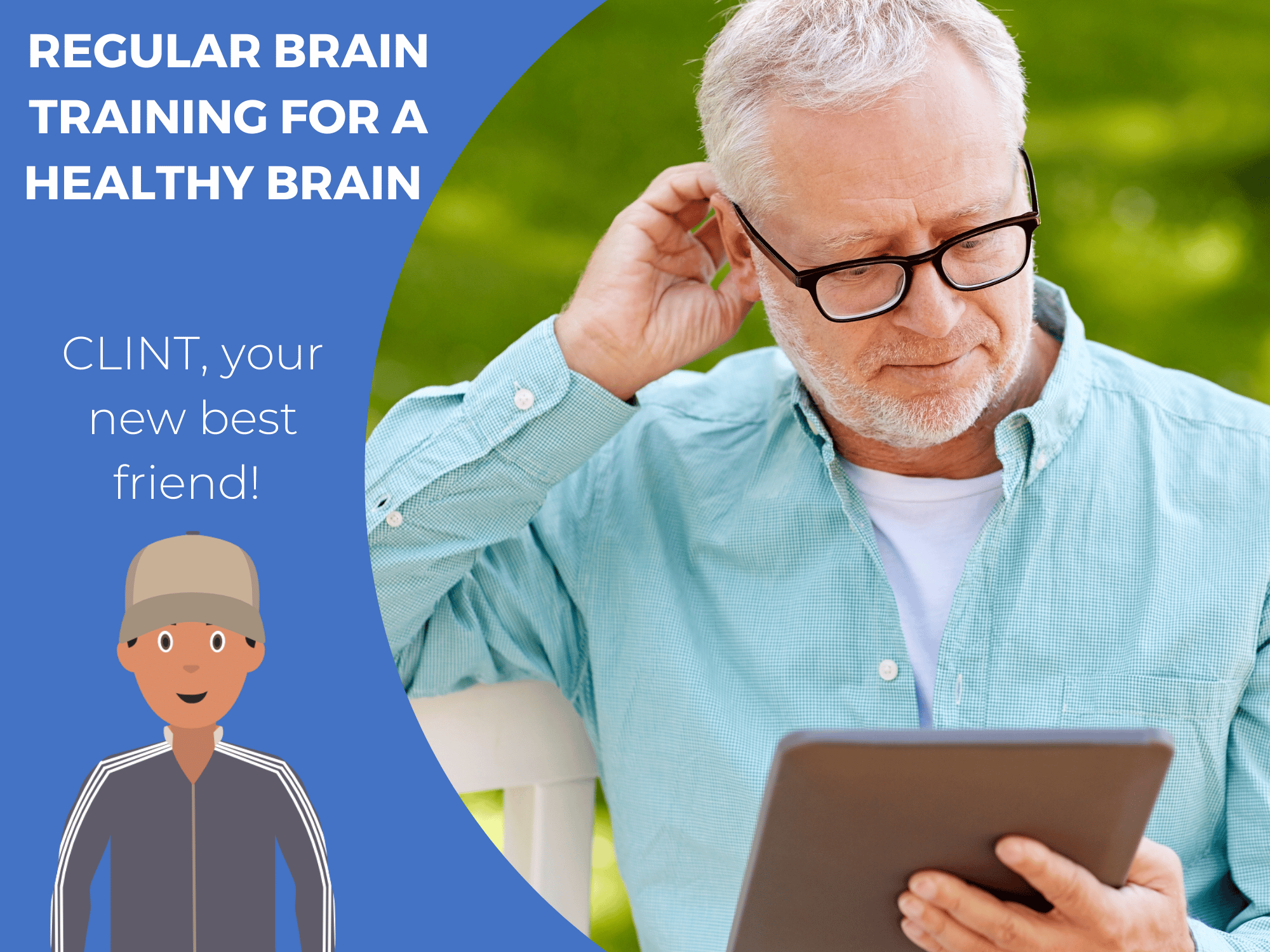 REGULAR BRAIN TRAINING FOR A HEALTHY BRAIN

CLINT, your new best friend!